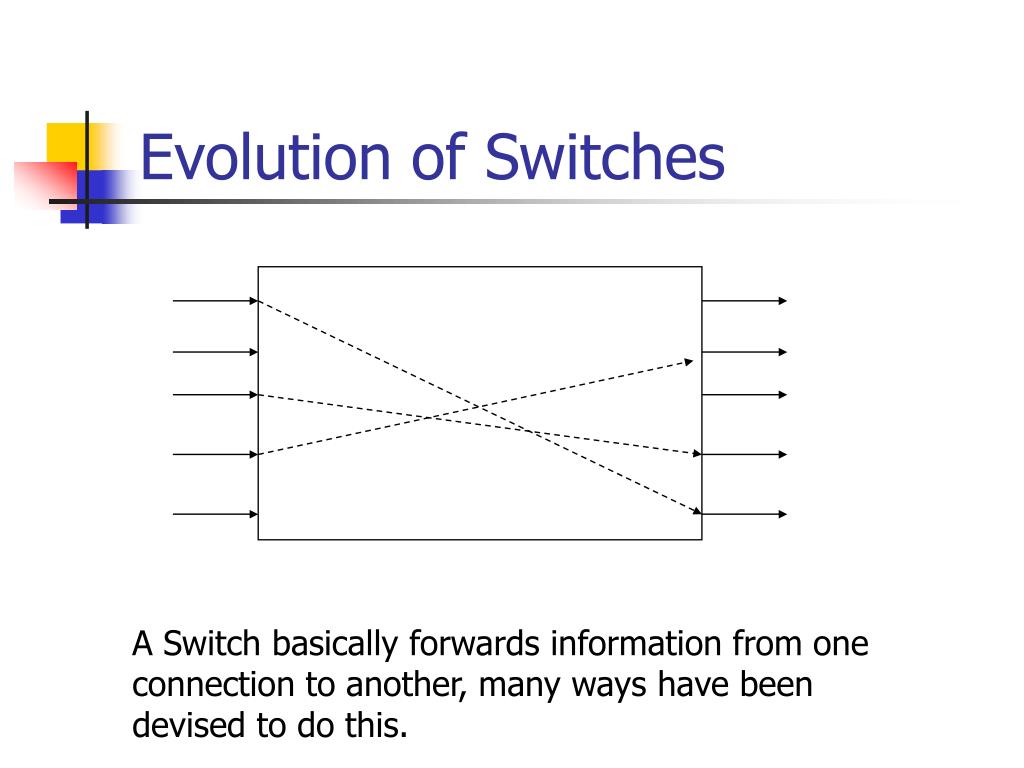 Evolution of Switches

A Switch basically forwards information from one connection to another, many ways have been devised to do this.